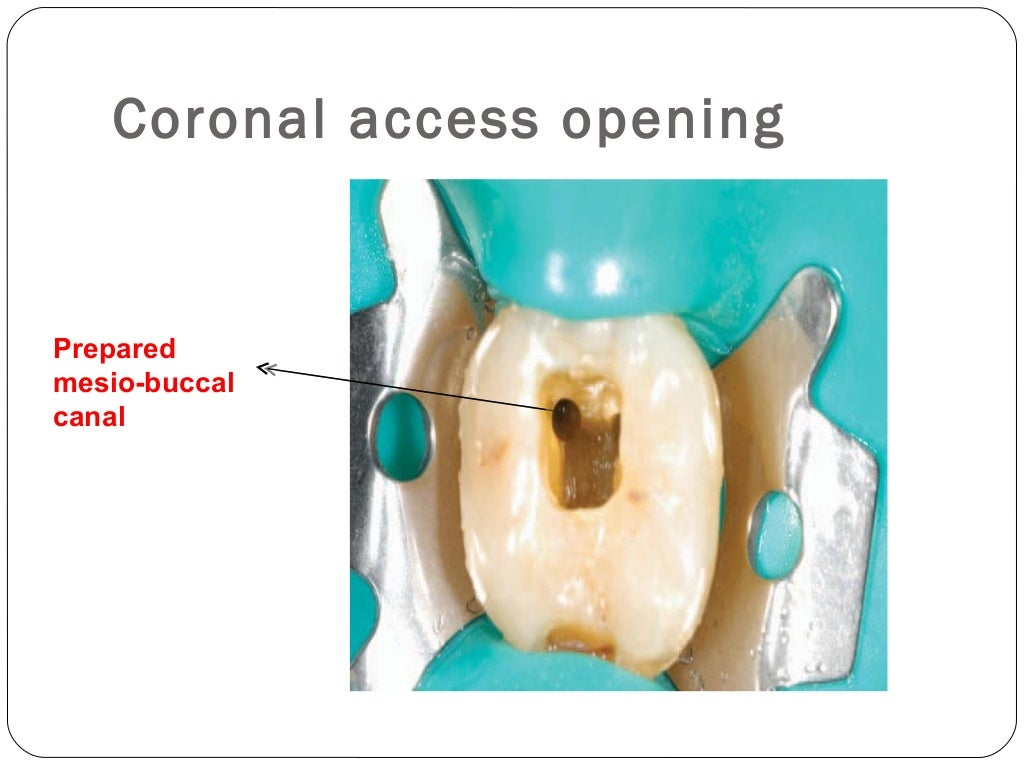 Coronal access opening

Prepared mesio-buccal canal